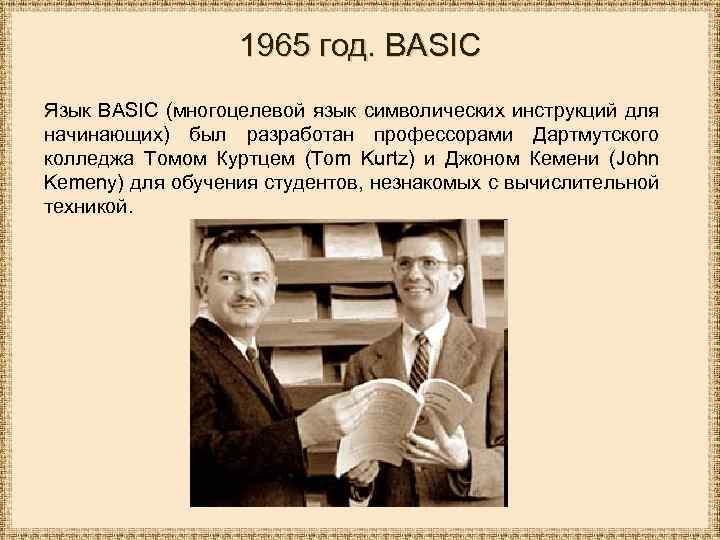 1965 год. BASIC

Язык BASIC (многоцелевой язык символических инструкций для начинающих) был разработан профессорами Дартмутского колледжа Томом Куртцем (Tom Kurtz) и Джоном Кемени (John Kemeny) для обучения студентов, незнакомых с вычислительной техникой.